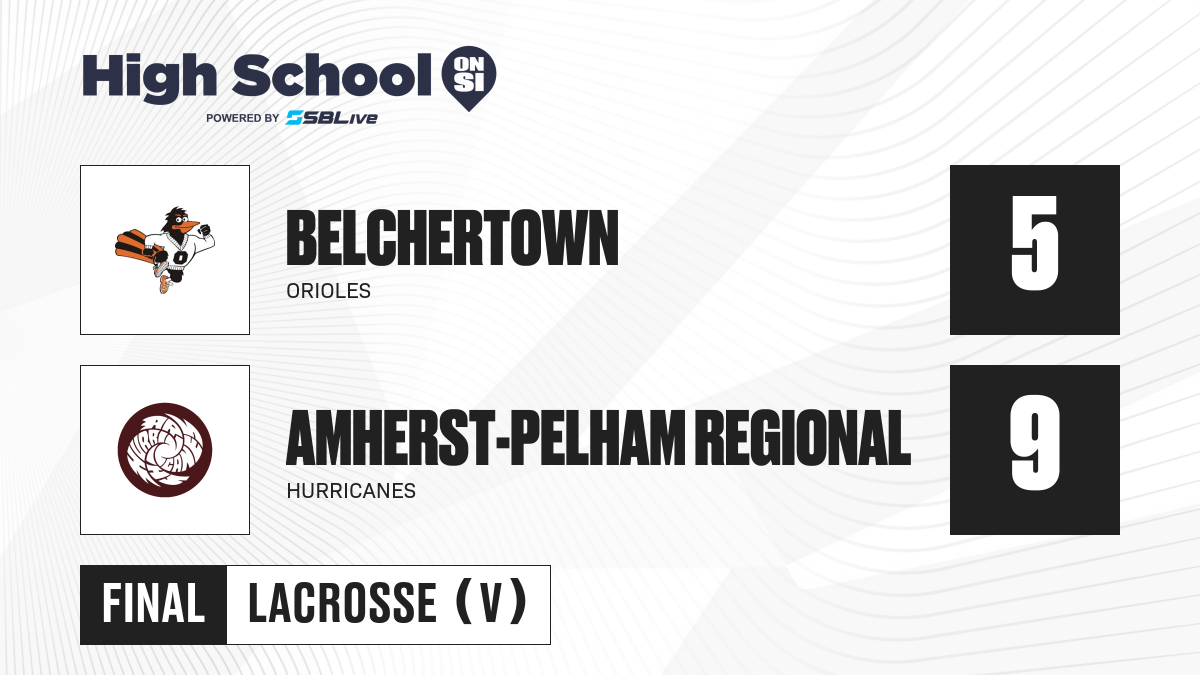 High School ON SI
POWERED BY SBLive

BELCHERTOWN
ORIOLES
5

AMHERST-PELHAM REGIONAL
HURRICANES
9

FINAL LACROSSE (V)